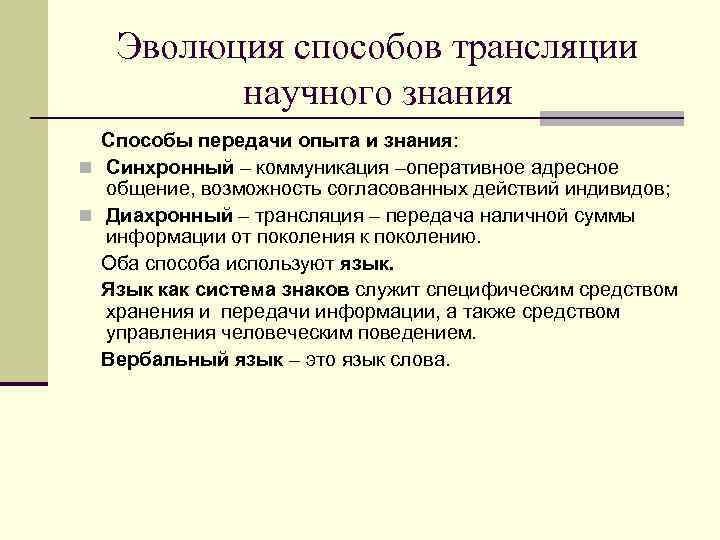 Эволюция способов трансляции научного знания

Способы передачи опыта и знания:

Синхронный – коммуникация –оперативное адресное общение, возможность согласованных действий индивидов;

Диахронный – трансляция – передача наличной суммы информации от поколения к поколению.

Оба способа используют язык.

Язык как система знаков служит специфическим средством хранения и передачи информации, а также средством управления человеческим поведением.

Вербальный язык – это язык слова.